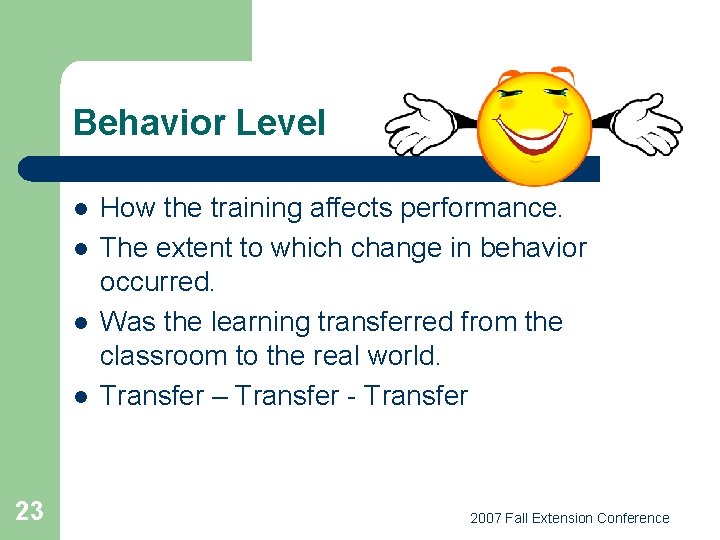 Behavior Level

- How the training affects performance.
- The extent to which change in behavior occurred.
- Was the learning transferred from the classroom to the real world.
- Transfer – Transfer - Transfer

23

2007 Fall Extension Conference